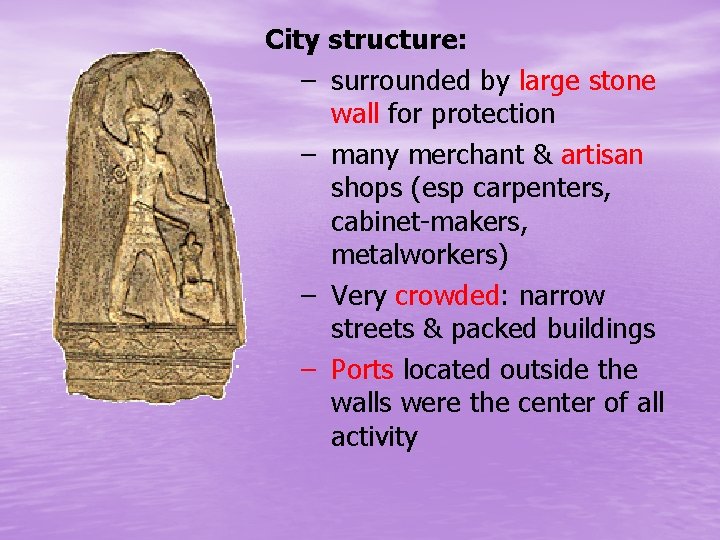 City structure:

– surrounded by large stone wall for protection

– many merchant & artisan shops (esp carpenters, cabinet-makers, metalworkers)

– Very crowded: narrow streets & packed buildings

– Ports located outside the walls were the center of all activity